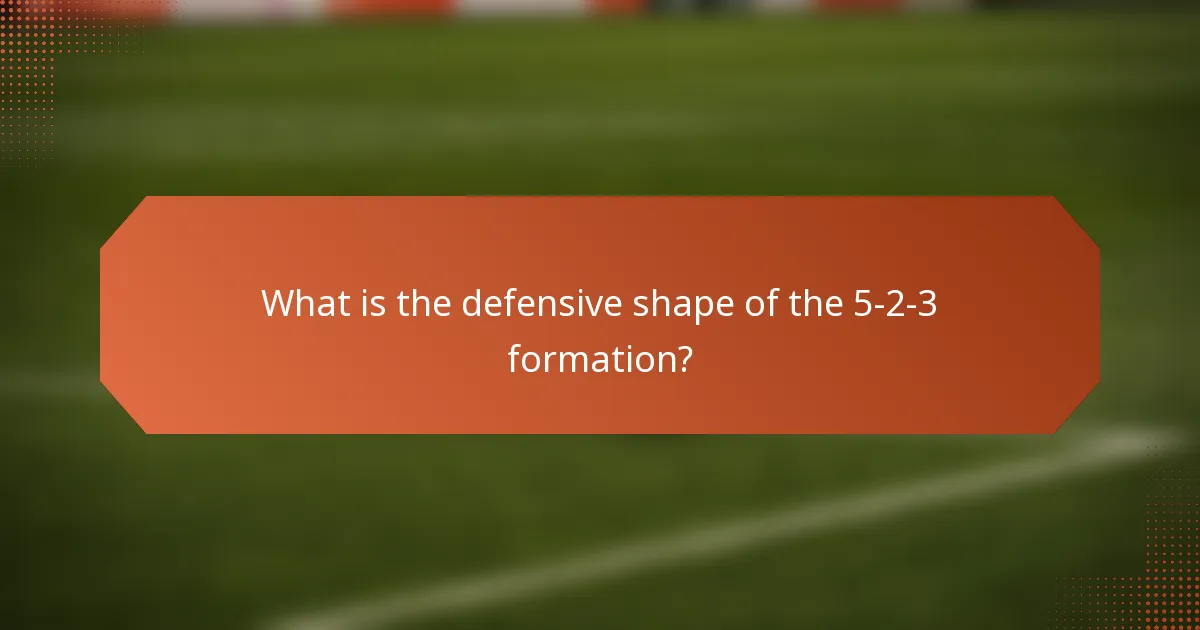 What is the defensive shape of the 5-2-3 formation?